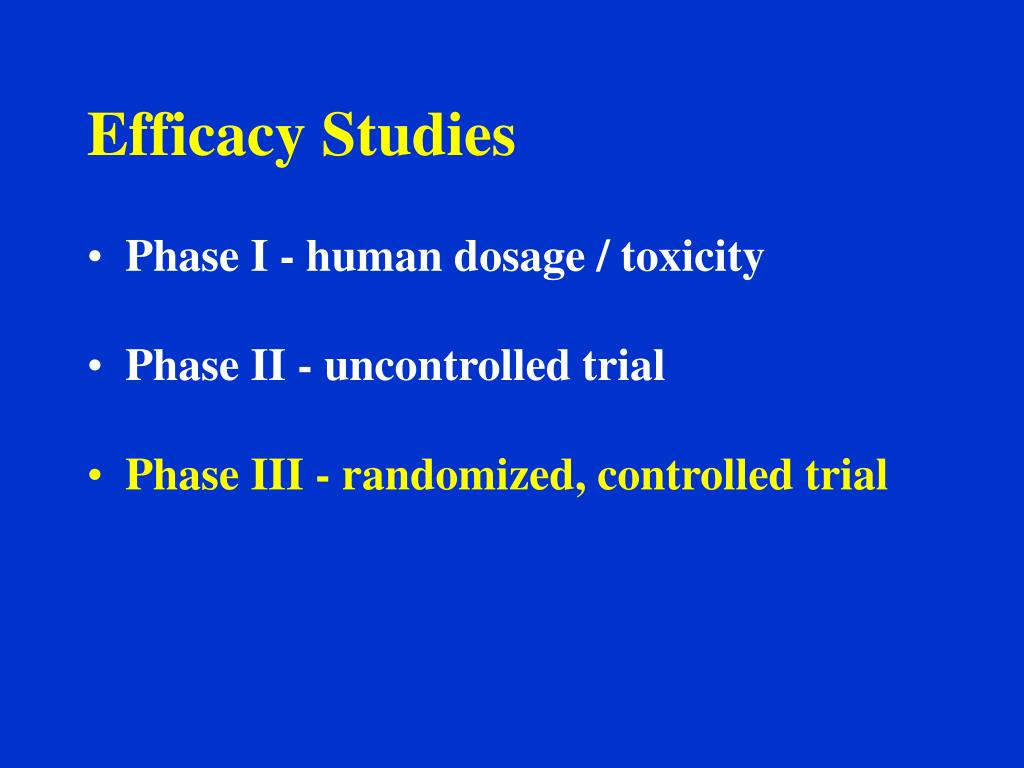 Efficacy Studies

• Phase I - human dosage / toxicity

• Phase II - uncontrolled trial

• Phase III - randomized, controlled trial